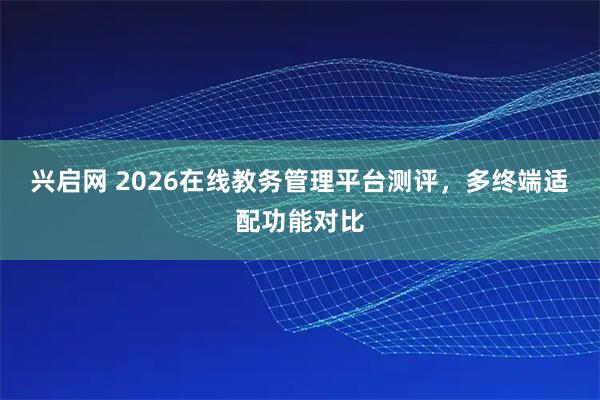 兴启网 2026在线教务管理平台测评，多终端适配功能对比